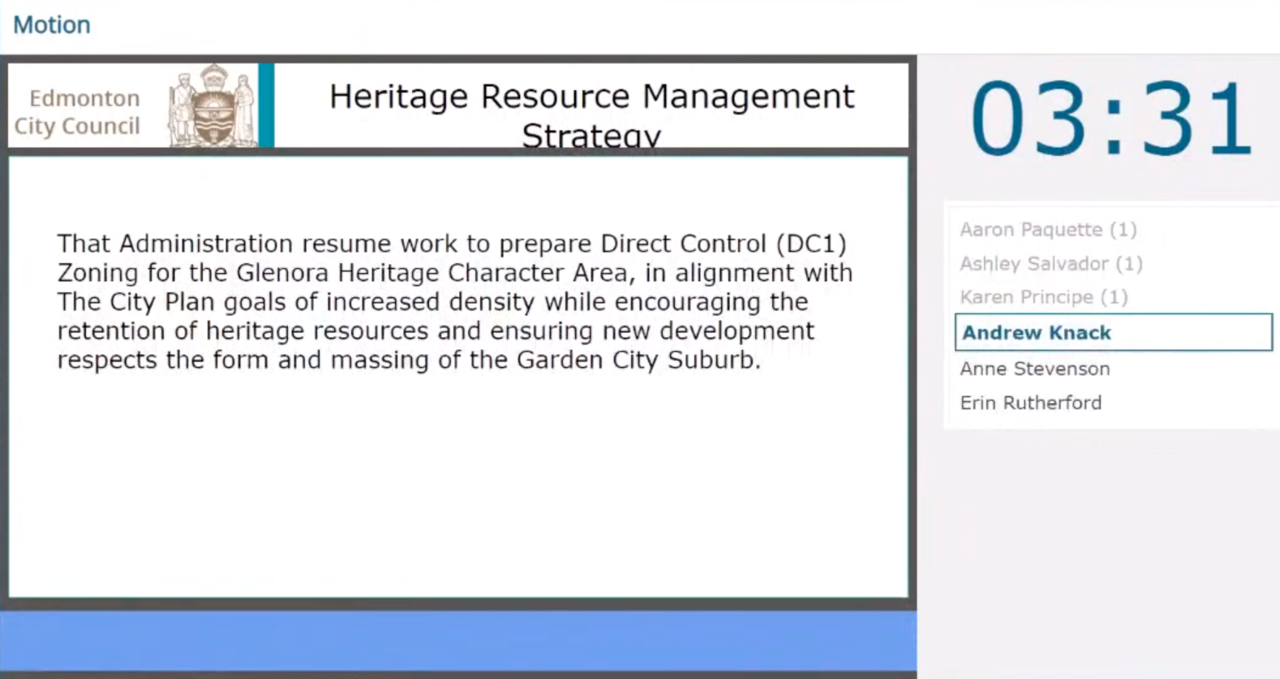 Motion

Edmonton City Council

Heritage Resource Management Strategy

That Administration resume work to prepare Direct Control (DC1) Zoning for the Glenora Heritage Character Area, in alignment with The City Plan goals of increased density while encouraging the retention of heritage resources and ensuring new development respects the form and massing of the Garden City Suburb.

03:31

Aaron Paquette (1)
Ashley Salvador (1)
Karen Principe (1)
Andrew Knack
Anne Stevenson
Erin Rutherford